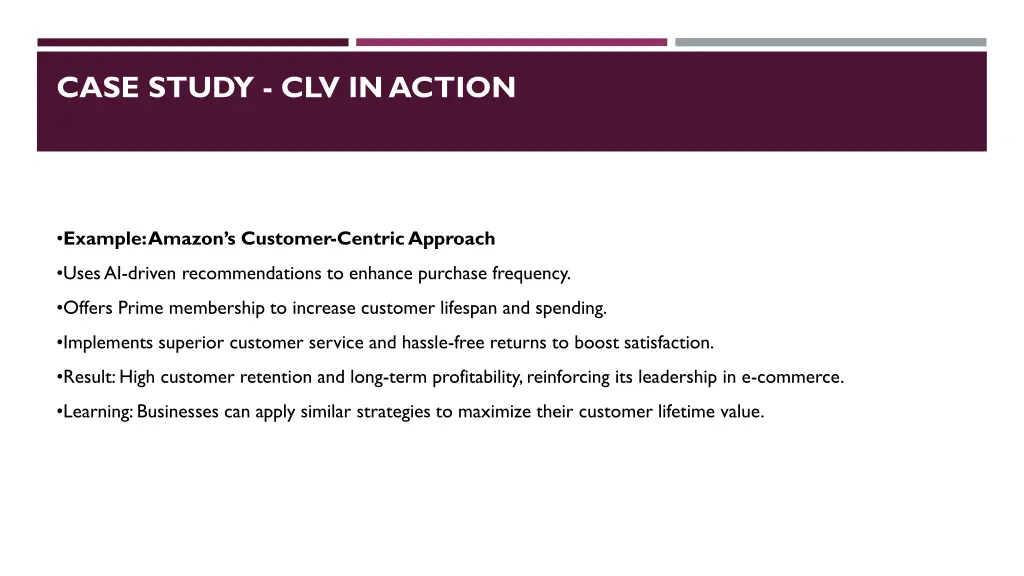 CASE STUDY - CLV IN ACTION

•Example: Amazon's Customer-Centric Approach

•Uses AI-driven recommendations to enhance purchase frequency.

•Offers Prime membership to increase customer lifespan and spending.

•Implements superior customer service and hassle-free returns to boost satisfaction.

•Result: High customer retention and long-term profitability, reinforcing its leadership in e-commerce.

•Learning: Businesses can apply similar strategies to maximize their customer lifetime value.